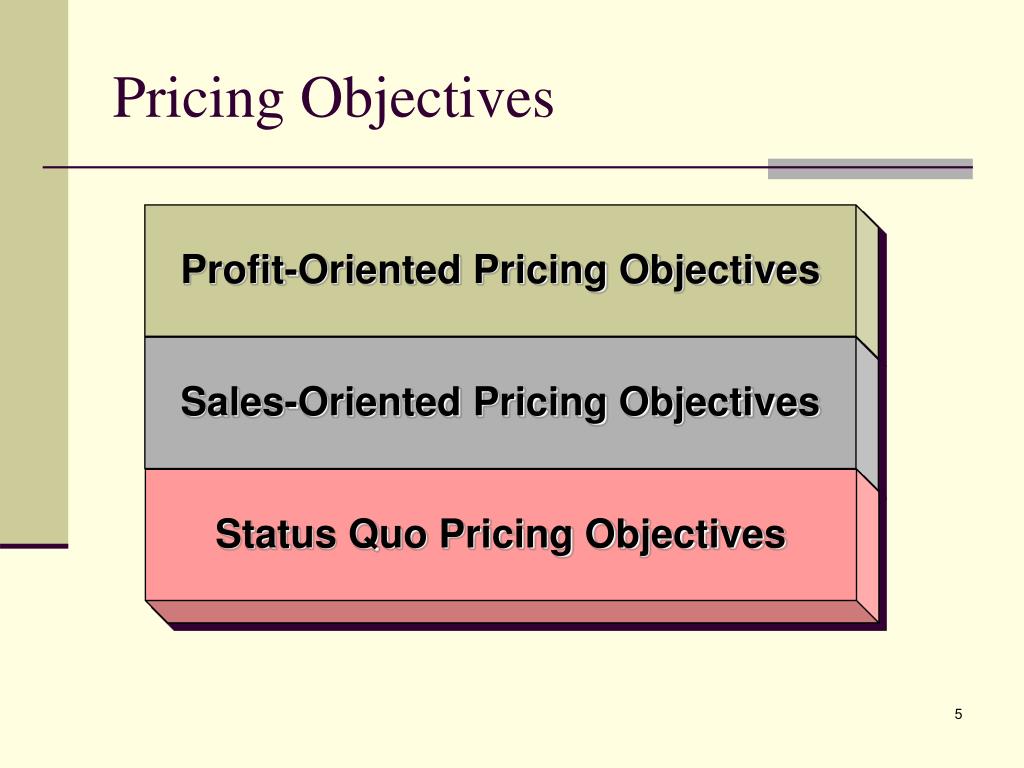 Pricing Objectives

Profit-Oriented Pricing Objectives

Sales-Oriented Pricing Objectives

Status Quo Pricing Objectives

5